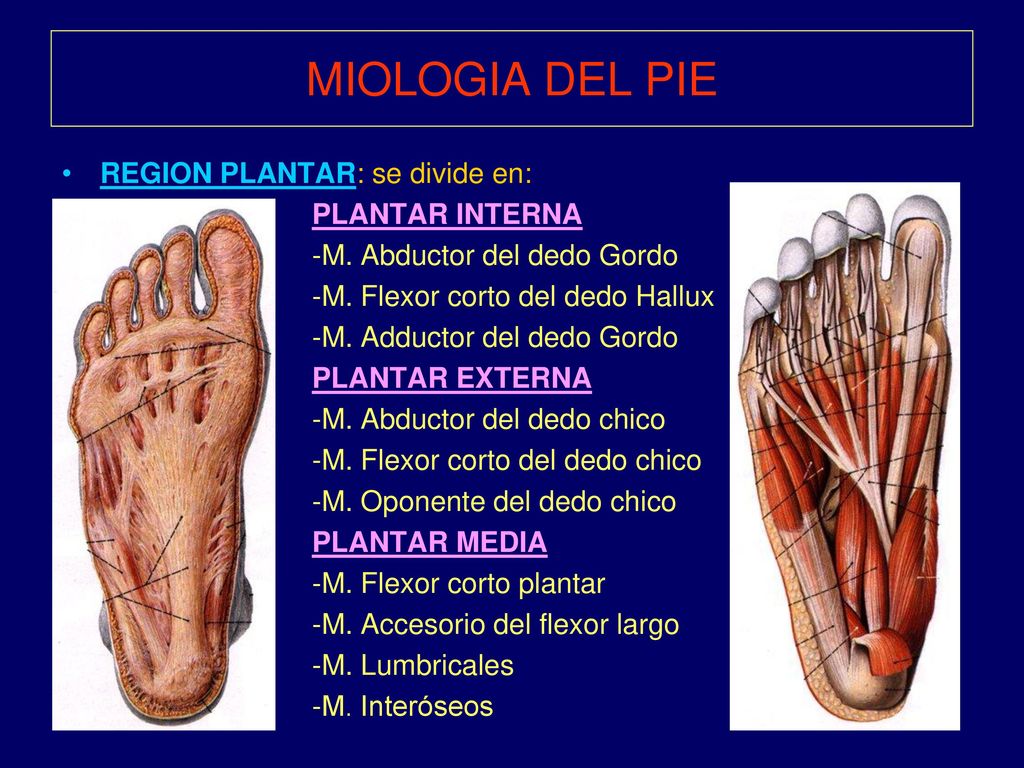 MIOLOGIA DEL PIE

• REGION PLANTAR: se divide en:

PLANTAR INTERNA
-M. Abductor del dedo Gordo
-M. Flexor corto del dedo Hallux
-M. Adductor del dedo Gordo
PLANTAR EXTERNA
-M. Abductor del dedo chico
-M. Flexor corto del dedo chico
-M. Oponente del dedo chico
PLANTAR MEDIA
-M. Flexor corto plantar
-M. Accesorio del flexor largo
-M. Lumbricales
-M. Interóseos